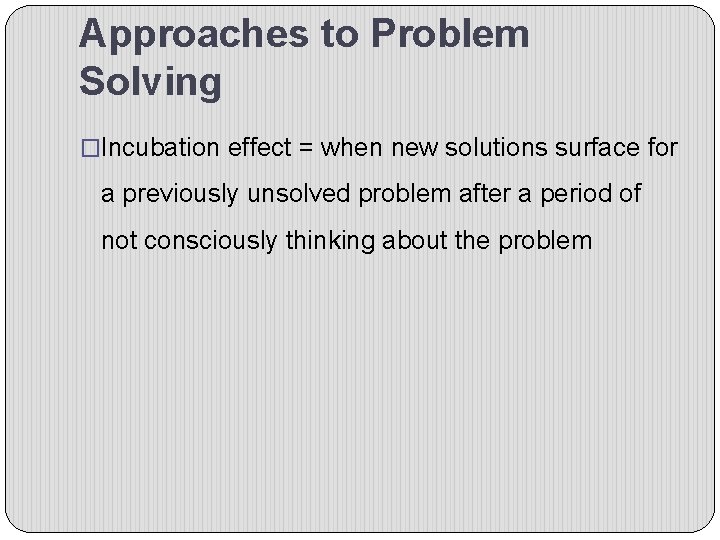 Approaches to Problem Solving

□Incubation effect = when new solutions surface for a previously unsolved problem after a period of not consciously thinking about the problem